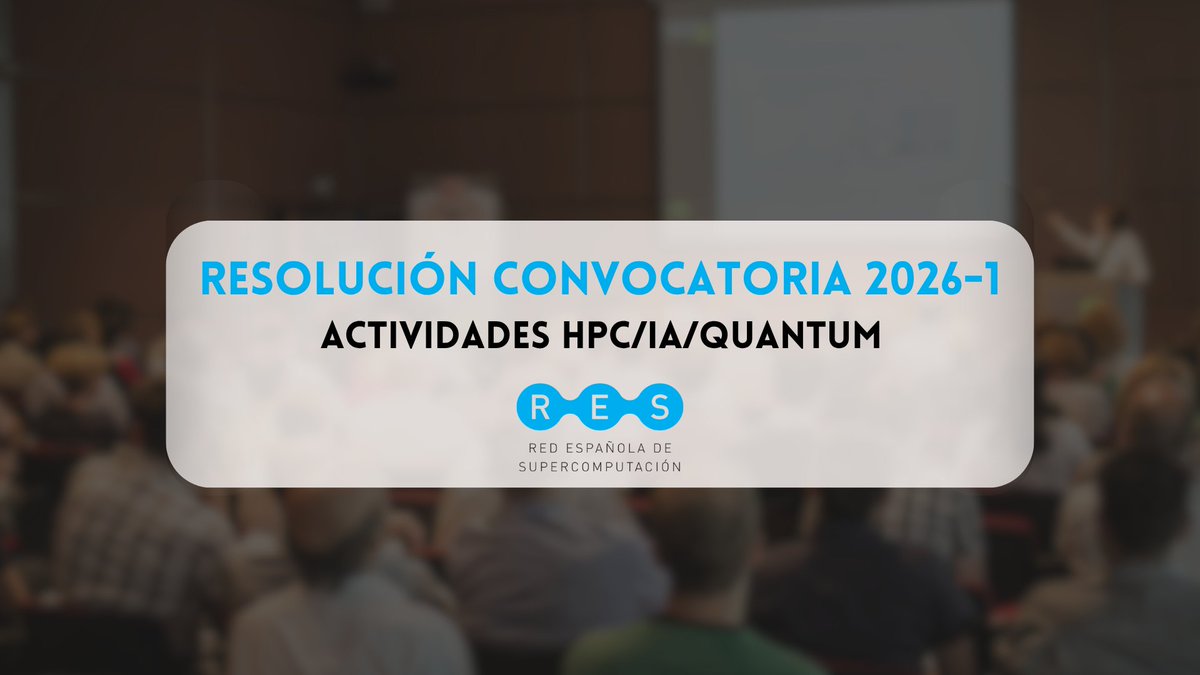 RESOLUCIÓN CONVOCATORIA 2026-1
ACTIVIDADES HPC/IA/QUANTUM

RES
RED ESPAÑOLA DE SUPERCOMPUTACIÓN